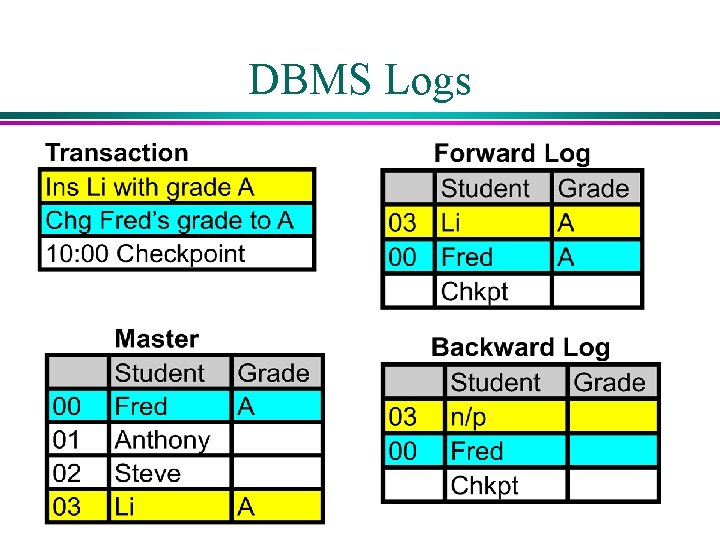 DBMS Logs

Transaction

| Ins Li with grade A |
|---|
| Chg Fred's grade to A |
| 10:00 Checkpoint |

Forward Log

| | Student | Grade |
|---|---|---|
| 03 | Li | A |
| 00 | Fred | A |
| | Chkpt | |

Master

| | Student | Grade |
|---|---|---|
| 00 | Fred | A |
| 01 | Anthony | |
| 02 | Steve | |
| 03 | Li | A |

Backward Log

| | Student | Grade |
|---|---|---|
| 03 | n/p | |
| 00 | Fred | |
| | Chkpt | |